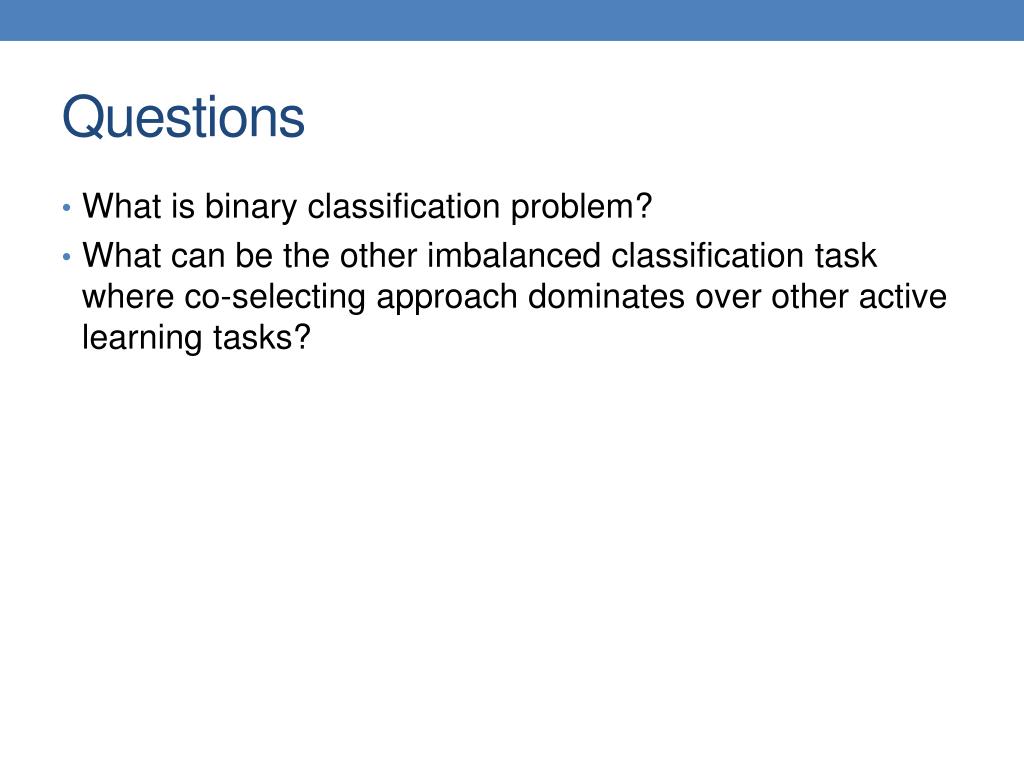 Questions

• What is binary classification problem?
• What can be the other imbalanced classification task where co-selecting approach dominates over other active learning tasks?